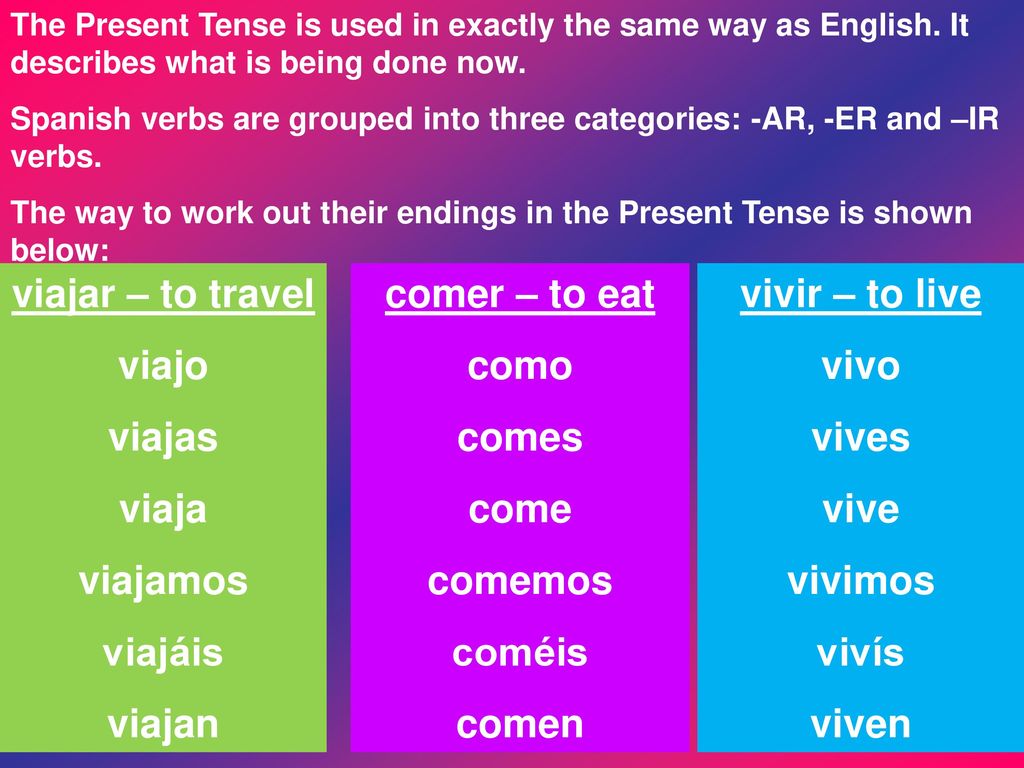 The Present Tense is used in exactly the same way as English. It describes what is being done now.

Spanish verbs are grouped into three categories: -AR, -ER and –IR verbs.

The way to work out their endings in the Present Tense is shown below:

viajar – to travel

viajo

viajas

viaja

viajamos

viajáis

viajan

comer – to eat

como

comes

come

comemos

coméis

comen

vivir – to live

vivo

vives

vive

vivimos

vivís

viven